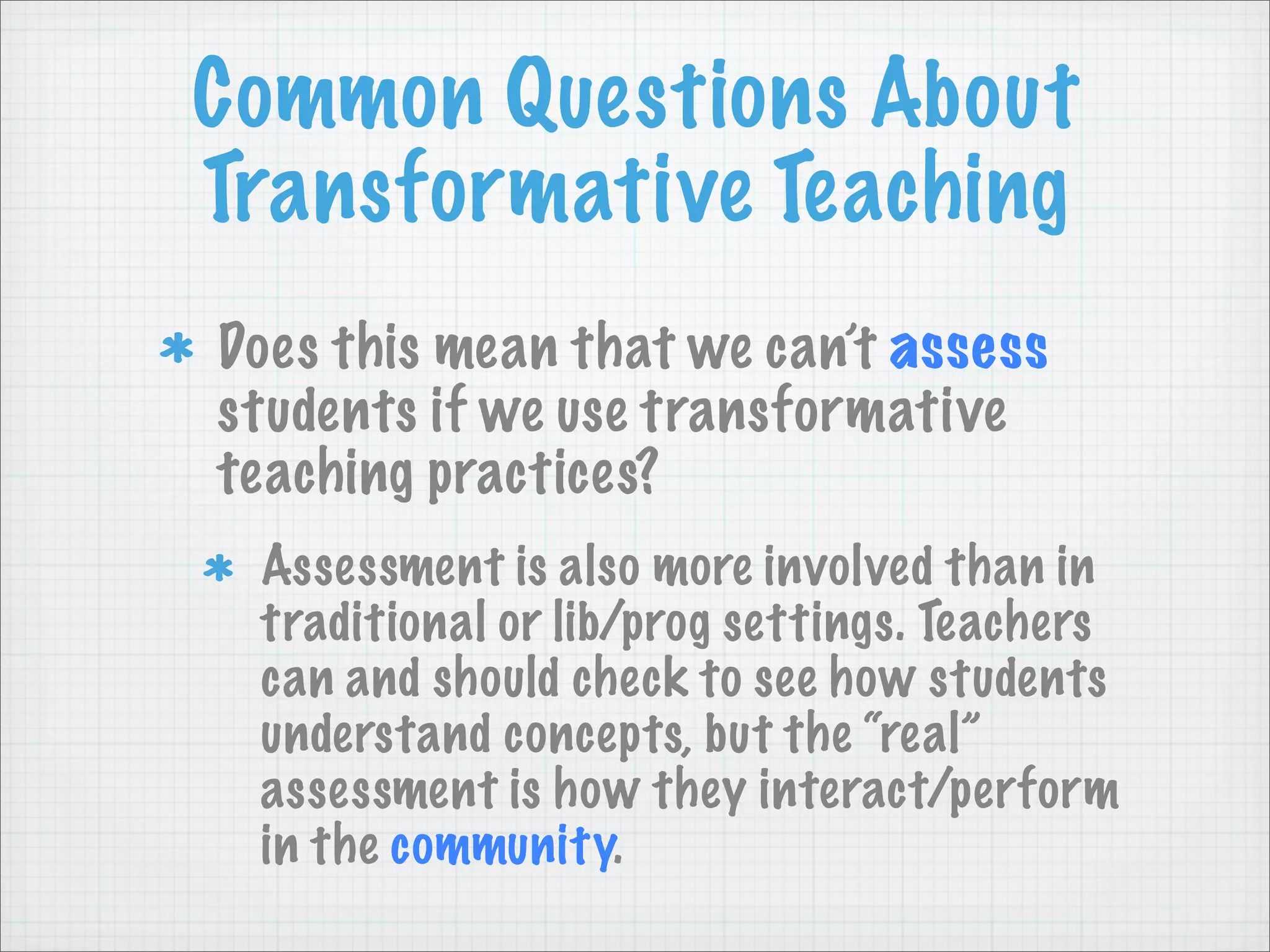 Common Questions About Transformative Teaching

* Does this mean that we can't assess students if we use transformative teaching practices?

* Assessment is also more involved than in traditional or lib/prog settings. Teachers can and should check to see how students understand concepts, but the "real" assessment is how they interact/perform in the community.